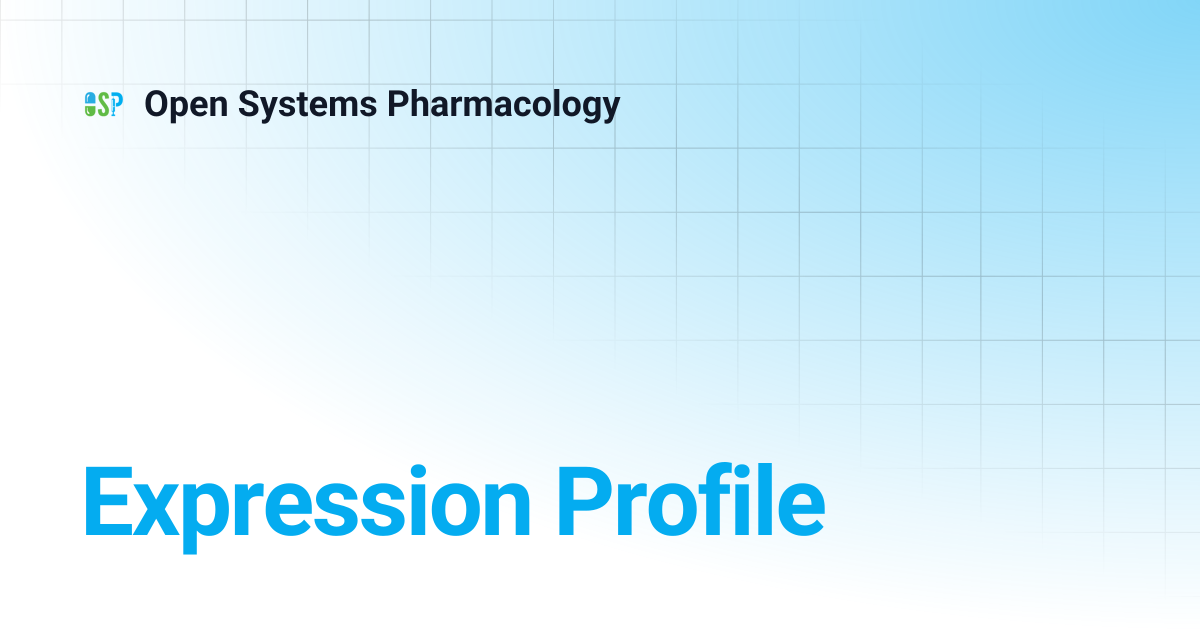 OSP Open Systems Pharmacology

Expression Profile